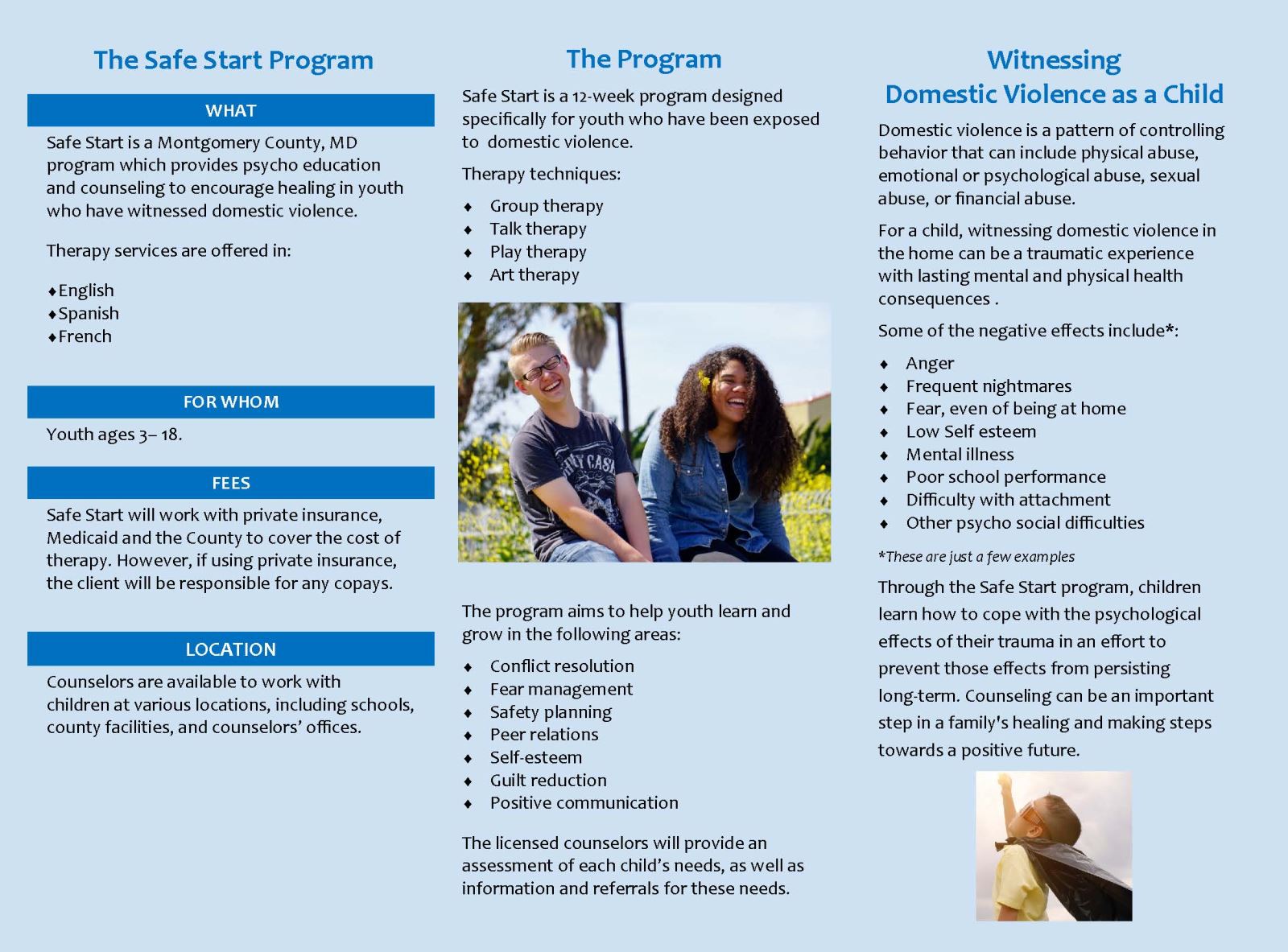 The Safe Start Program

WHAT

Safe Start is a Montgomery County, MD program which provides psycho education and counseling to encourage healing in youth who have witnessed domestic violence.

Therapy services are offered in:

♦English
♦Spanish
♦French

FOR WHOM

Youth ages 3– 18.

FEES

Safe Start will work with private insurance, Medicaid and the County to cover the cost of therapy. However, if using private insurance, the client will be responsible for any copays.

LOCATION

Counselors are available to work with children at various locations, including schools, county facilities, and counselors' offices.

The Program

Safe Start is a 12-week program designed specifically for youth who have been exposed to domestic violence.

Therapy techniques:

♦ Group therapy
♦ Talk therapy
♦ Play therapy
♦ Art therapy

The program aims to help youth learn and grow in the following areas:

♦ Conflict resolution
♦ Fear management
♦ Safety planning
♦ Peer relations
♦ Self-esteem
♦ Guilt reduction
♦ Positive communication

The licensed counselors will provide an assessment of each child's needs, as well as information and referrals for these needs.

Witnessing Domestic Violence as a Child

Domestic violence is a pattern of controlling behavior that can include physical abuse, emotional or psychological abuse, sexual abuse, or financial abuse.

For a child, witnessing domestic violence in the home can be a traumatic experience with lasting mental and physical health consequences .

Some of the negative effects include*:

♦ Anger
♦ Frequent nightmares
♦ Fear, even of being at home
♦ Low Self esteem
♦ Mental illness
♦ Poor school performance
♦ Difficulty with attachment
♦ Other psycho social difficulties

*These are just a few examples

Through the Safe Start program, children learn how to cope with the psychological effects of their trauma in an effort to prevent those effects from persisting long-term. Counseling can be an important step in a family's healing and making steps towards a positive future.